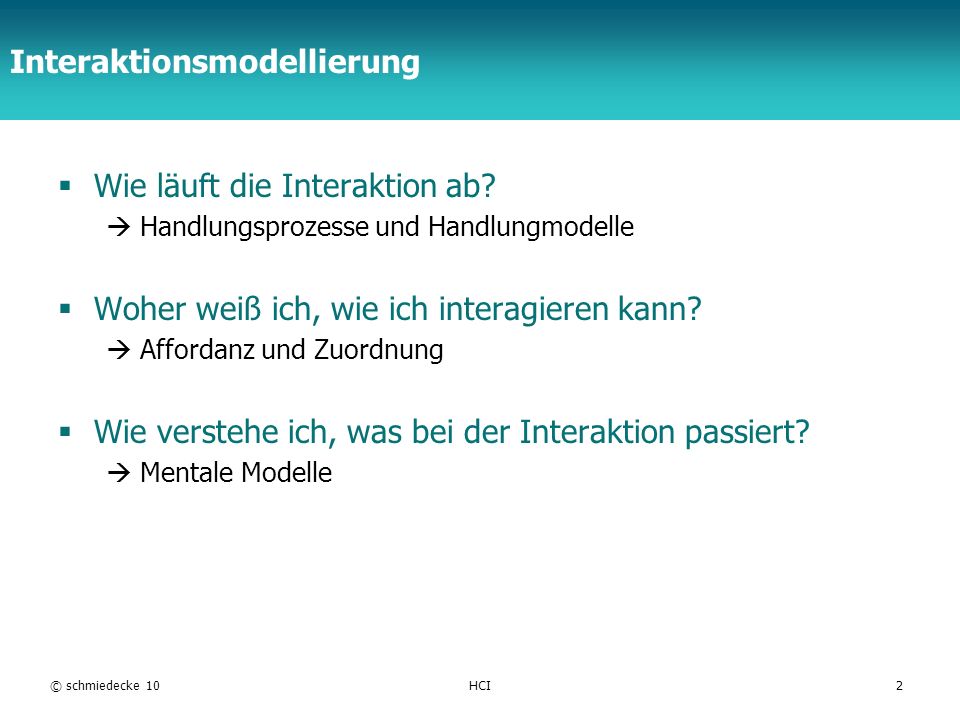 Interaktionsmodellierung

▪ Wie läuft die Interaktion ab?
→ Handlungsprozesse und Handlungmodelle

▪ Woher weiß ich, wie ich interagieren kann?
→ Affordanz und Zuordnung

▪ Wie verstehe ich, was bei der Interaktion passiert?
→ Mentale Modelle

© schmiedecke 10

HCI

2